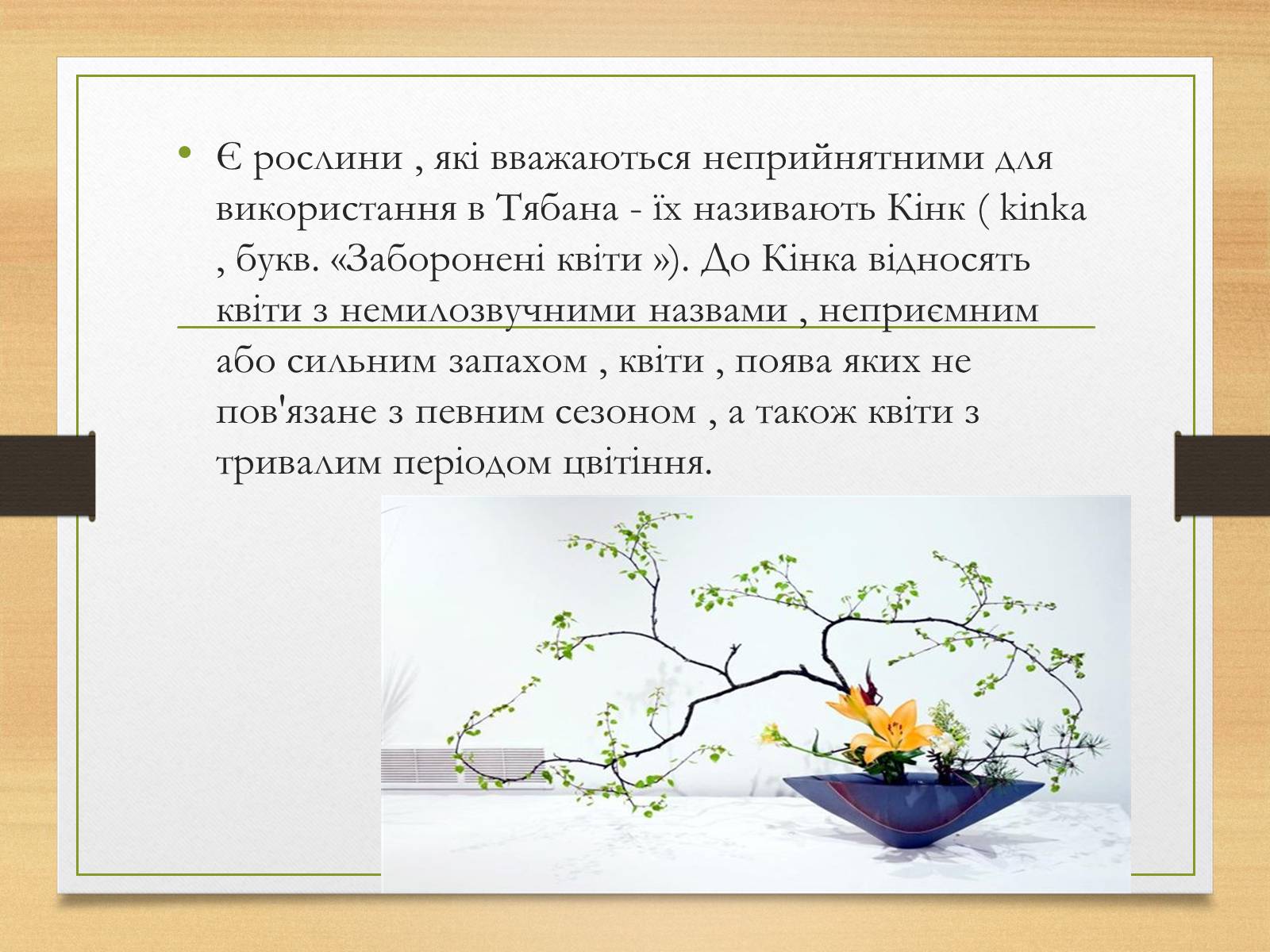 • Є рослини , які вважаються неприйнятними для використання в Тябана - їх називають Кінк ( kinka , букв. «Заборонені квіти »). До Кінка відносять квіти з немилозвучними назвами , неприємним або сильним запахом , квіти , поява яких не пов'язане з певним сезоном , а також квіти з тривалим періодом цвітіння.